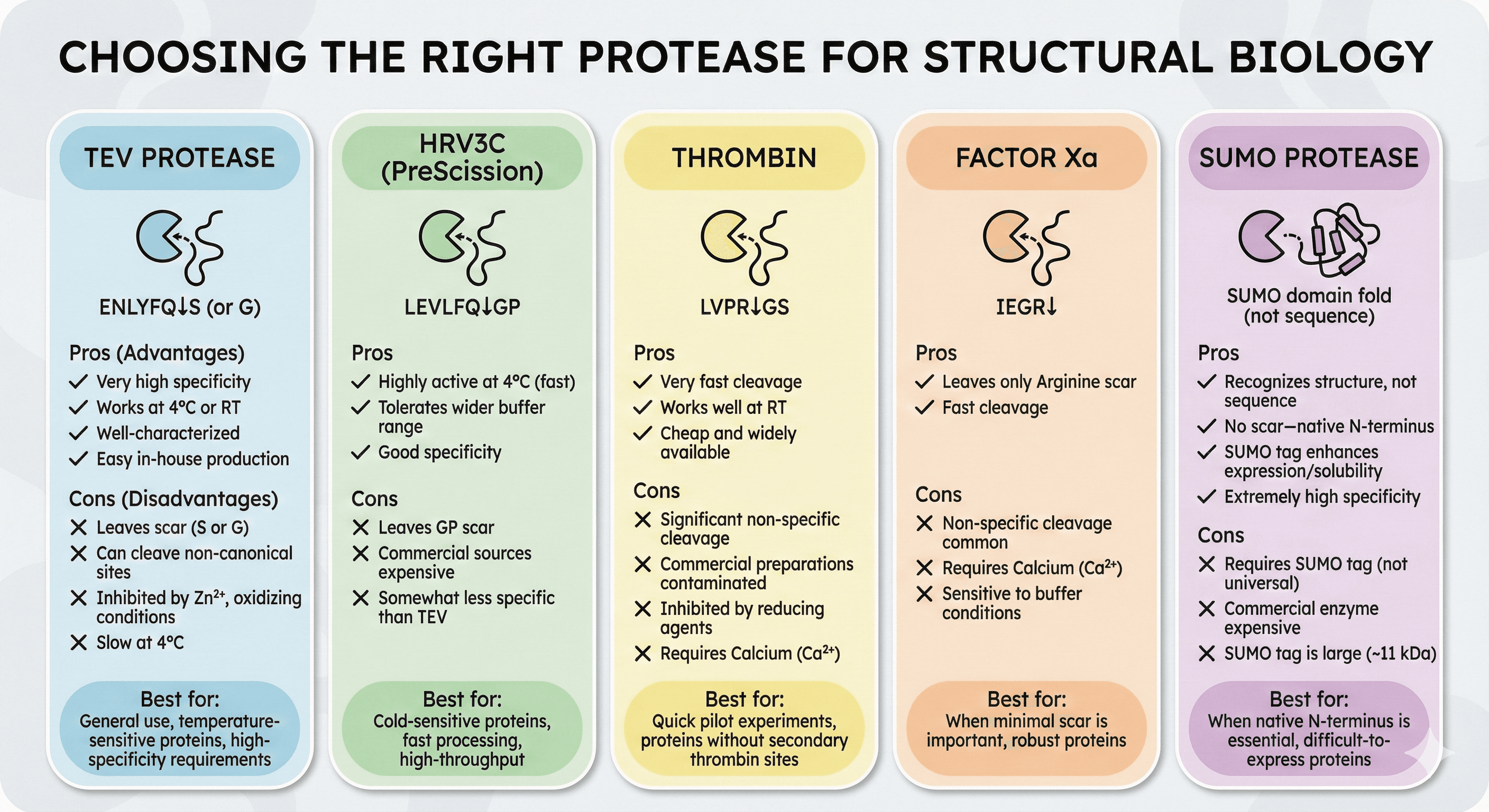 CHOOSING THE RIGHT PROTEASE FOR STRUCTURAL BIOLOGY

TEV PROTEASE

ENLYFQ↓S (or G)

Pros (Advantages)
✓ Very high specificity
✓ Works at 4°C or RT
✓ Well-characterized
✓ Easy in-house production

Cons (Disadvantages)
✗ Leaves scar (S or G)
✗ Can cleave non-canonical sites
✗ Inhibited by $Zn^{2+}$, oxidizing conditions
✗ Slow at 4°C

Best for:
General use, temperature-sensitive proteins, high-specificity requirements

HRV3C (PreScission)

LEVLFQ↓GP

Pros
✓ Highly active at 4°C (fast)
✓ Tolerates wider buffer range
✓ Good specificity

Cons
✗ Leaves GP scar
✗ Commercial sources expensive
✗ Somewhat less specific than TEV

Best for:
Cold-sensitive proteins, fast processing, high-throughput

THROMBIN

LVPR↓GS

Pros
✓ Very fast cleavage
✓ Works well at RT
✓ Cheap and widely available

Cons
✗ Significant non-specific cleavage
✗ Commercial preparations contaminated
✗ Inhibited by reducing agents
✗ Requires Calcium ($Ca^{2+}$)

Best for:
Quick pilot experiments, proteins without secondary thrombin sites

FACTOR Xa

IEGR↓

Pros
✓ Leaves only Arginine scar
✓ Fast cleavage

Cons
✗ Non-specific cleavage common
✗ Requires Calcium ($Ca^{2+}$)
✗ Sensitive to buffer conditions

Best for:
When minimal scar is important, robust proteins

SUMO PROTEASE

SUMO domain fold (not sequence)

Pros
✓ Recognizes structure, not sequence
✓ No scar—native N-terminus
✓ SUMO tag enhances expression/solubility
✓ Extremely high specificity

Cons
✗ Requires SUMO tag (not universal)
✗ Commercial enzyme expensive
✗ SUMO tag is large (~11 kDa)

Best for:
When native N-terminus is essential, difficult-to-express proteins